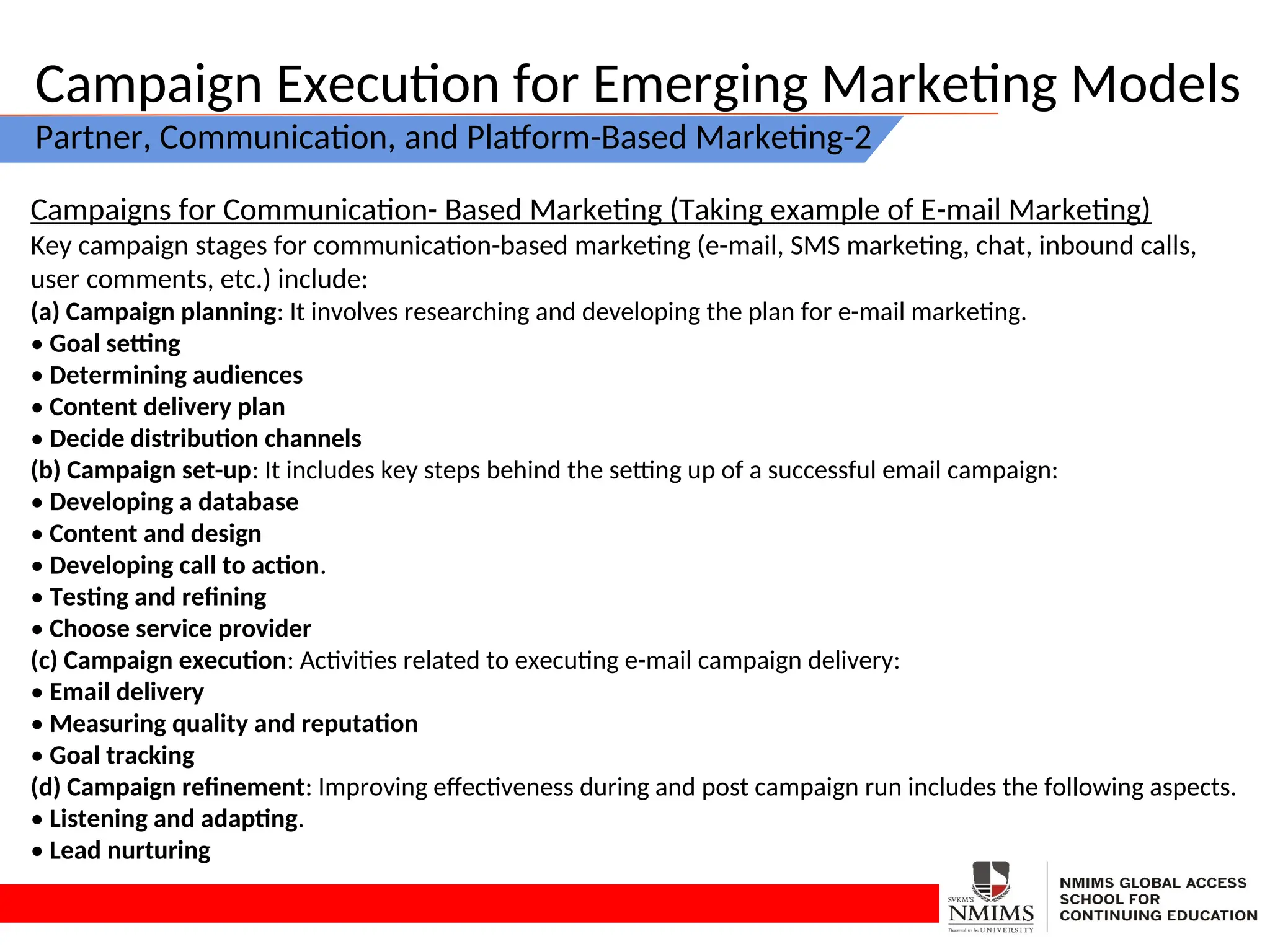 Campaign Execution for Emerging Marketing Models

Partner, Communication, and Platform-Based Marketing-2

Campaigns for Communication- Based Marketing (Taking example of E-mail Marketing)

Key campaign stages for communication-based marketing (e-mail, SMS marketing, chat, inbound calls, user comments, etc.) include:

(a) Campaign planning: It involves researching and developing the plan for e-mail marketing.
• Goal setting
• Determining audiences
• Content delivery plan
• Decide distribution channels
(b) Campaign set-up: It includes key steps behind the setting up of a successful email campaign:
• Developing a database
• Content and design
• Developing call to action.
• Testing and refining
• Choose service provider
(c) Campaign execution: Activities related to executing e-mail campaign delivery:
• Email delivery
• Measuring quality and reputation
• Goal tracking
(d) Campaign refinement: Improving effectiveness during and post campaign run includes the following aspects.
• Listening and adapting.
• Lead nurturing

SVKM'S NMIMS Deemed to be UNIVERSITY

NMIMS GLOBAL ACCESS SCHOOL FOR CONTINUING EDUCATION